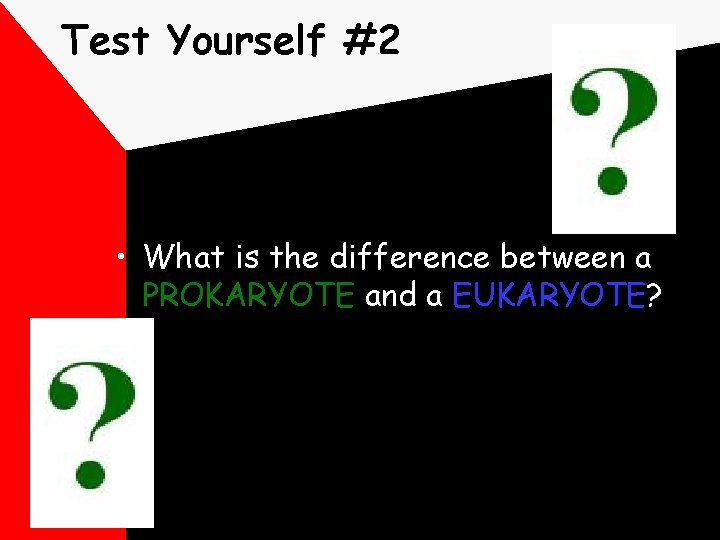 Test Yourself #2

?

• What is the difference between a PROKARYOTE and a EUKARYOTE?

?